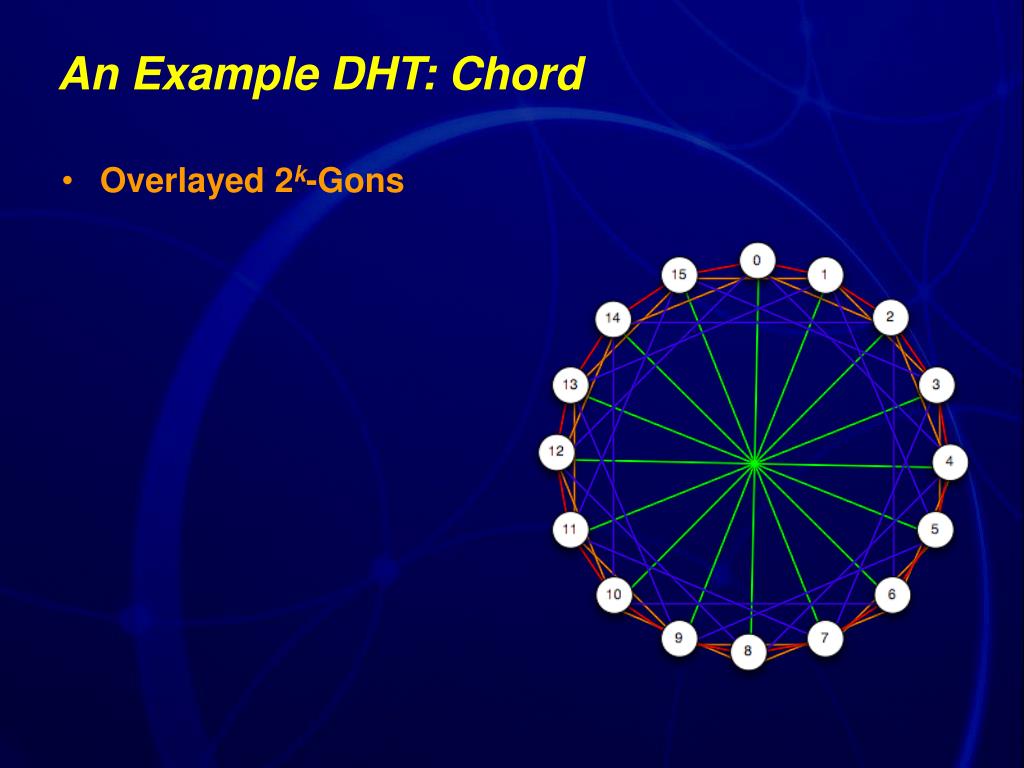 An Example DHT: Chord

• Overlayed $2^k$-Gons

0
1
2
3
4
5
6
7
8
9
10
11
12
13
14
15